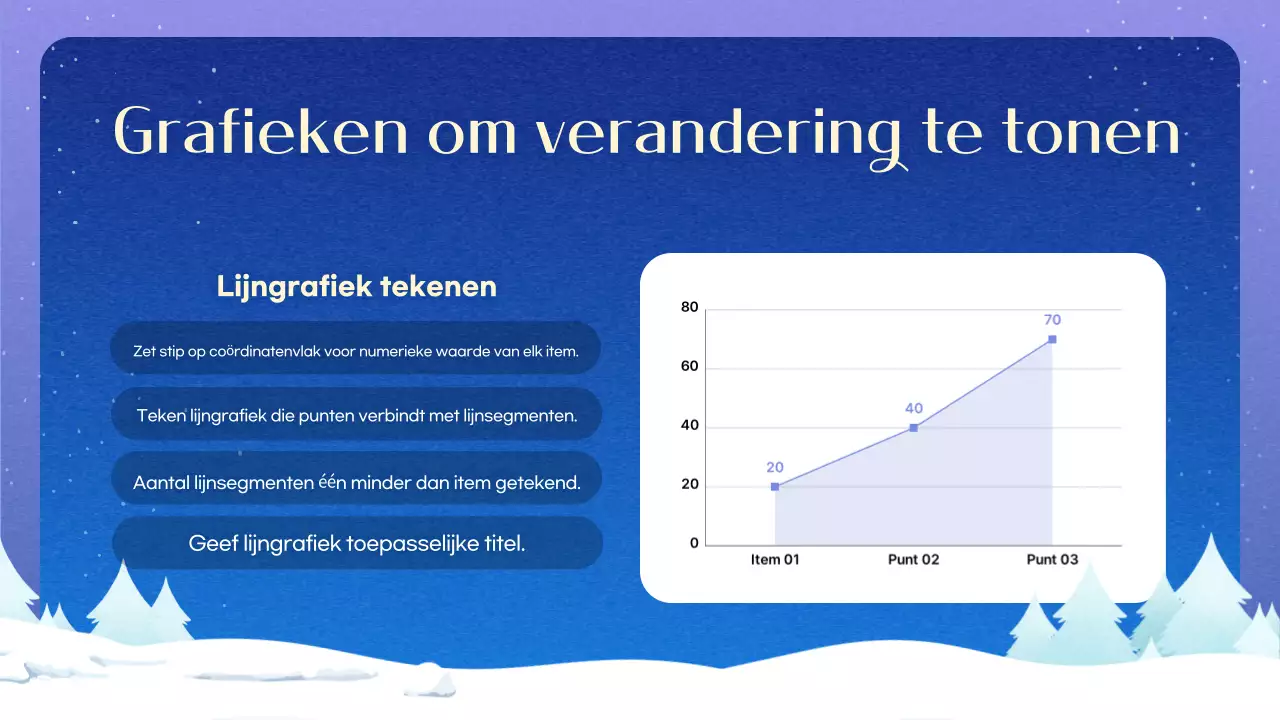 Grafieken om verandering te tonen

Lijngrafiek tekenen

Zet stip op coördinatenvlak voor numerieke waarde van elk item.

Teken lijngrafiek die punten verbindt met lijnsegmenten.

Aantal lijnsegmenten één minder dan item getekend.

Geef lijngrafiek toepasselijke titel.

80
60
40
20
0
20
40
70
Item 01
Punt 02
Punt 03